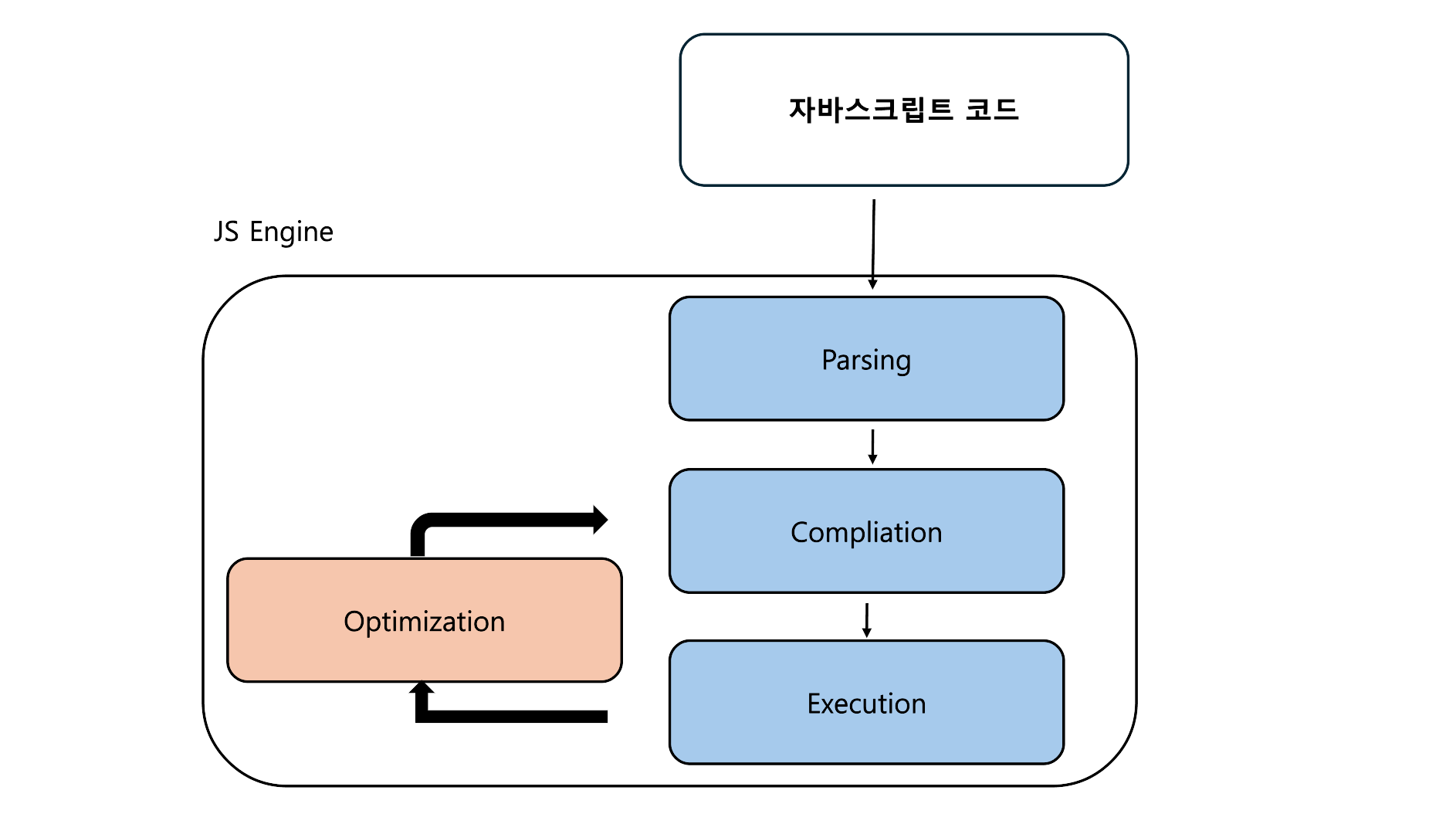 자바스크립트 코드

JS Engine

Parsing

Compliation

Optimization

Execution